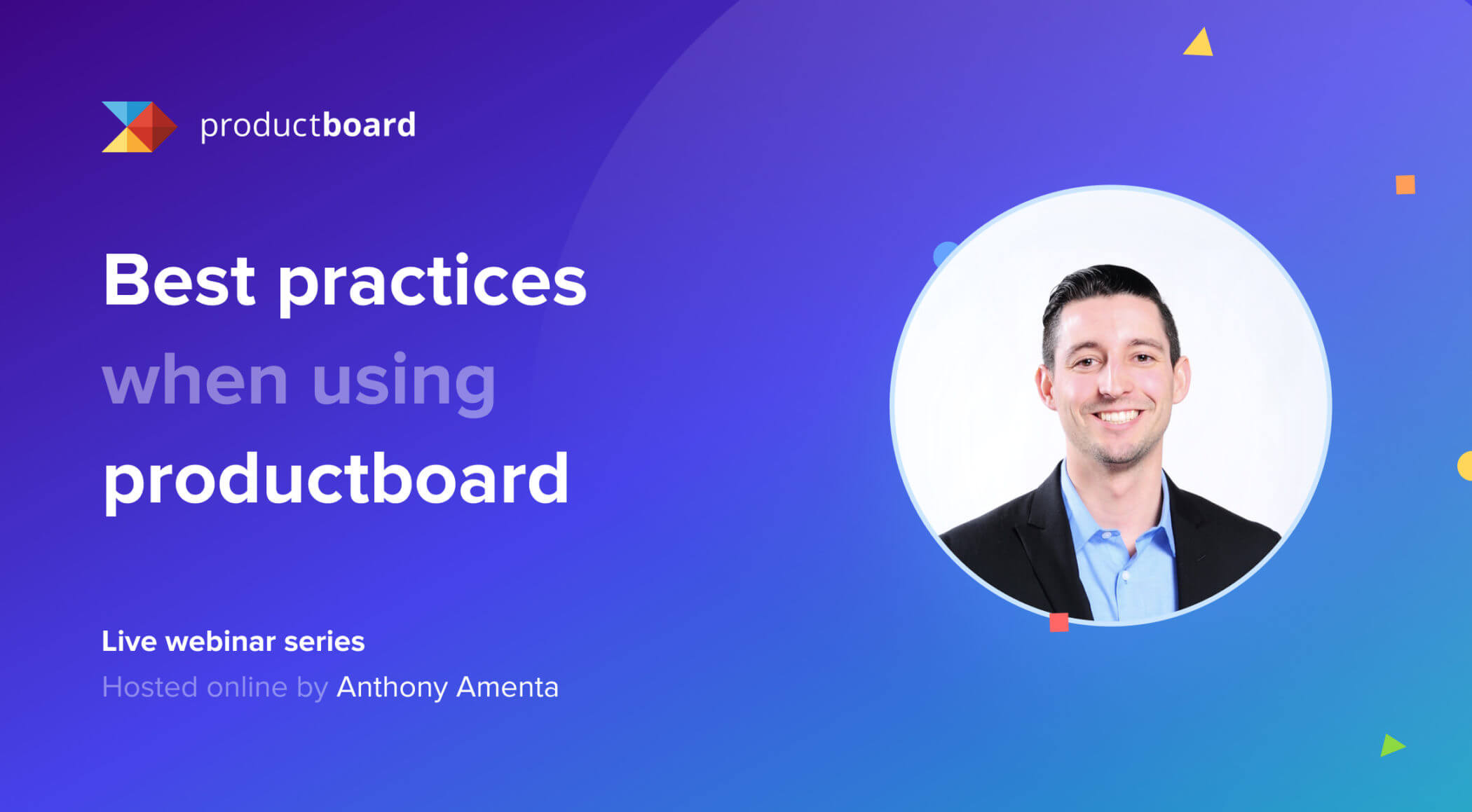 productboard

Best practices when using productboard

Live webinar series
Hosted online by Anthony Amenta